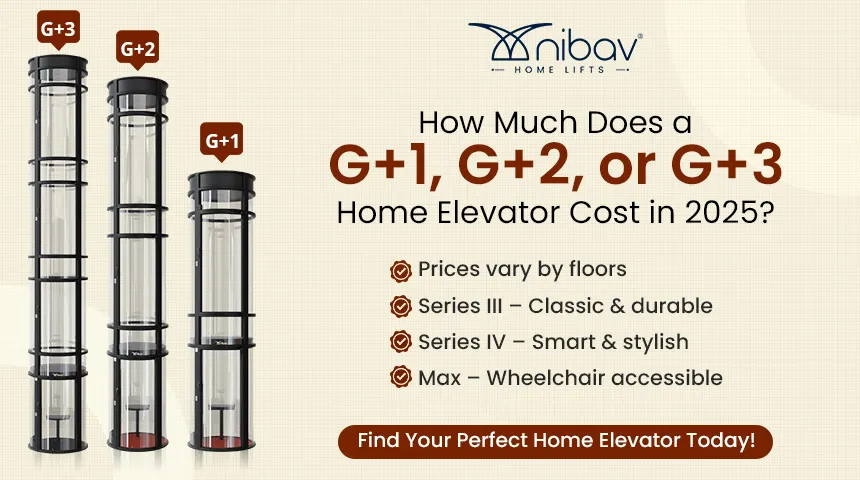 G+3
G+2
G+1

nibav®
HOME LIFTS

How Much Does a
G+1, G+2, or G+3
Home Elevator Cost in 2025?

Prices vary by floors
Series III – Classic & durable
Series IV – Smart & stylish
Max – Wheelchair accessible

Find Your Perfect Home Elevator Today!